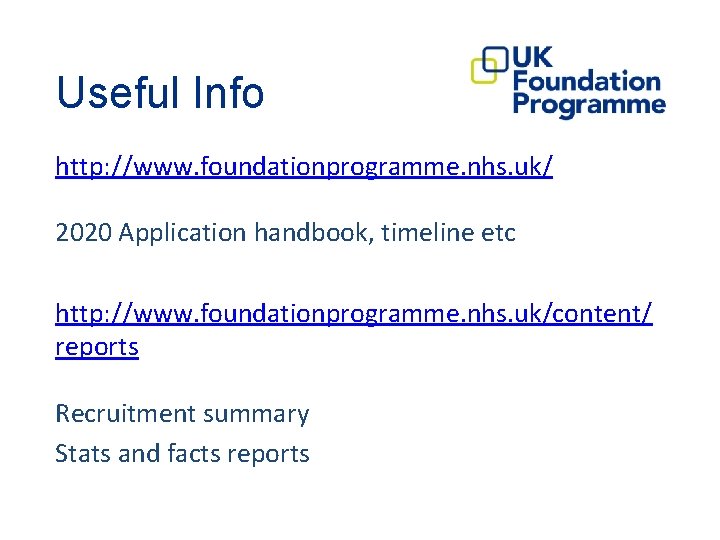 Useful Info

UK
Foundation
Programme

http://www.foundationprogramme.nhs.uk/

2020 Application handbook, timeline etc

http://www.foundationprogramme.nhs.uk/content/reports

Recruitment summary
Stats and facts reports